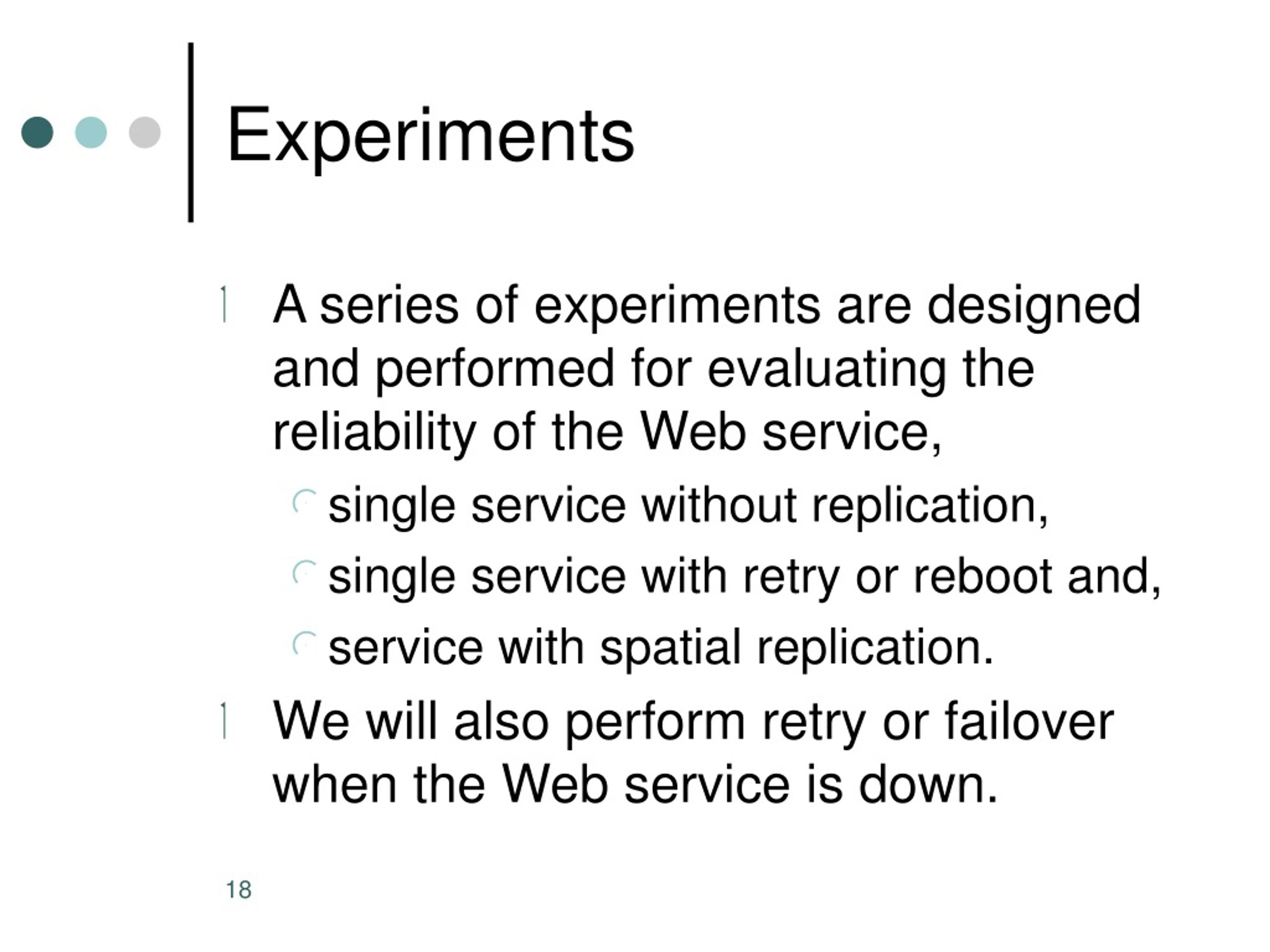 Experiments

A series of experiments are designed and performed for evaluating the reliability of the Web service,

single service without replication,

single service with retry or reboot and,

service with spatial replication.

We will also perform retry or failover when the Web service is down.

18